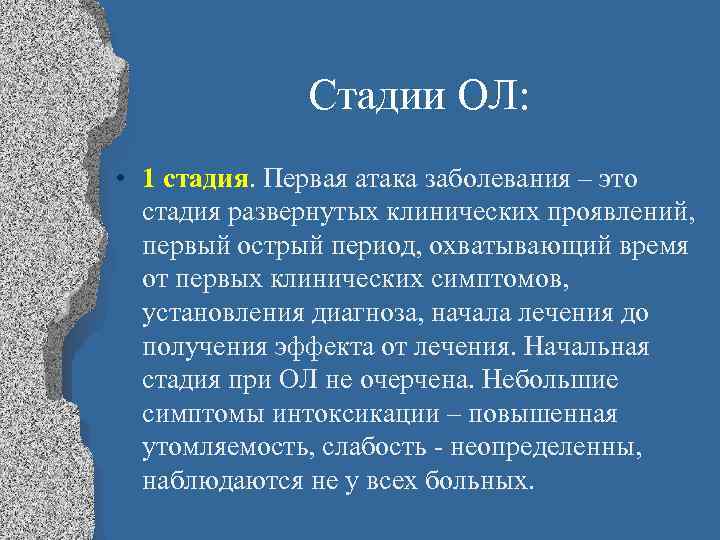 Стадии ОЛ:

• 1 стадия. Первая атака заболевания – это стадия развернутых клинических проявлений, первый острый период, охватывающий время от первых клинических симптомов, установления диагноза, начала лечения до получения эффекта от лечения. Начальная стадия при ОЛ не очерчена. Небольшие симптомы интоксикации – повышенная утомляемость, слабость - неопределенны, наблюдаются не у всех больных.